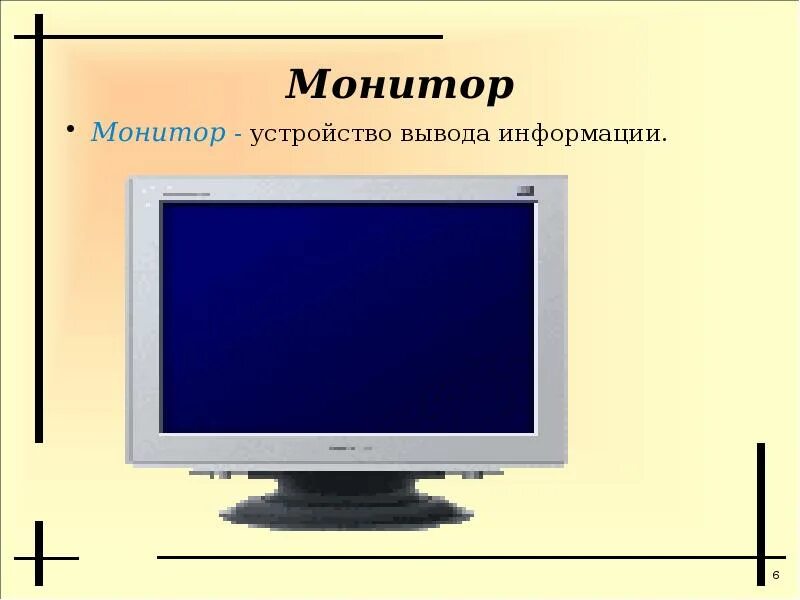 Монитор

• Монитор - устройство вывода информации.

6